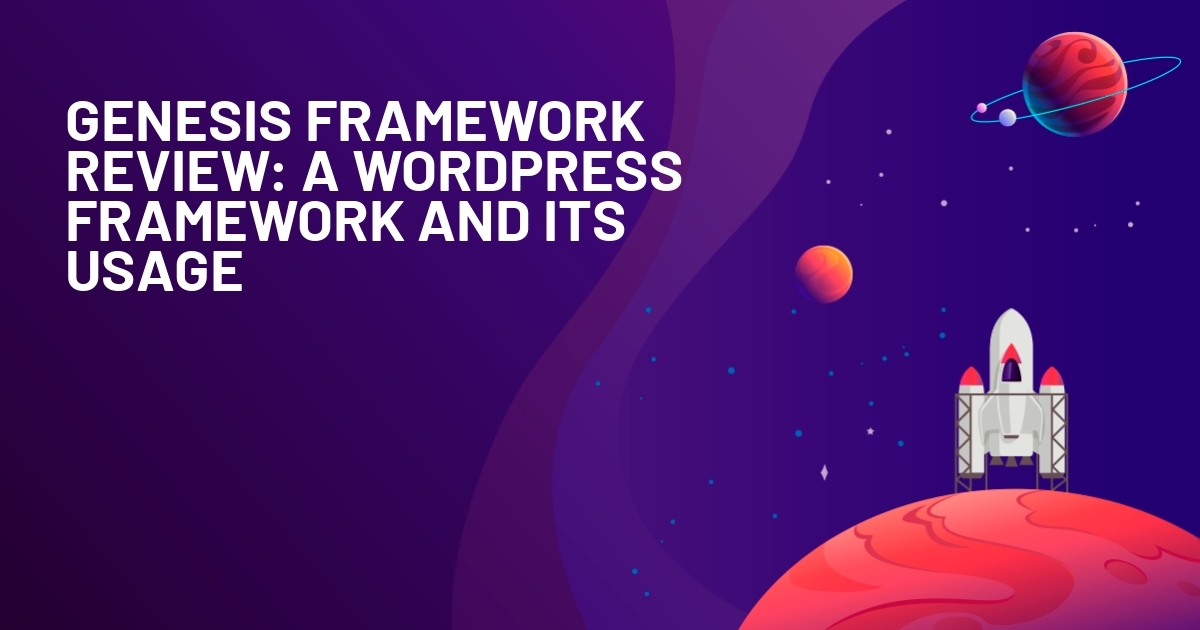 GENESIS FRAMEWORK REVIEW: A WORDPRESS FRAMEWORK AND ITS USAGE